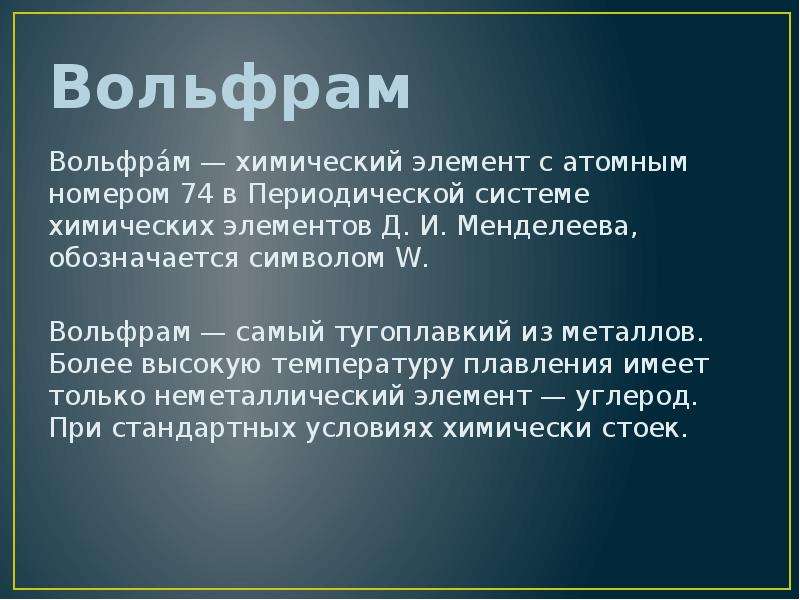 Вольфрам

Вольфра́м — химический элемент с атомным номером 74 в Периодической системе химических элементов Д. И. Менделеева, обозначается символом W.

Вольфрам — самый тугоплавкий из металлов. Более высокую температуру плавления имеет только неметаллический элемент — углерод. При стандартных условиях химически стоек.